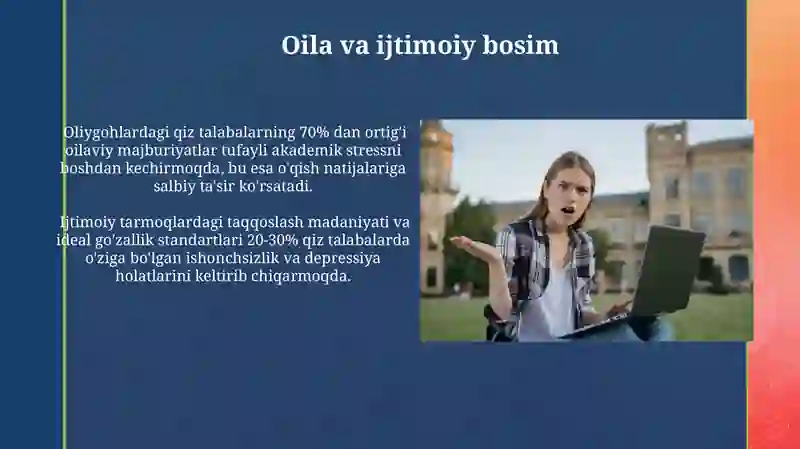 Oila va ijtimoiy bosim

Oliygohlardagi qiz talabalarning 70% dan ortig'i oilaviy majburiyatlar tufayli akademik stressni boshdan kechirmoqda, bu esa o'qish natijalariga salbiy ta'sir ko'rsatadi.

Ijtimoiy tarmoqlardagi taqqoslash madaniyati va ideal go'zallik standartlari 20-30% qiz talabalarda o'ziga bo'lgan ishonchsizlik va depressiya holatlarini keltirib chiqarmoqda.